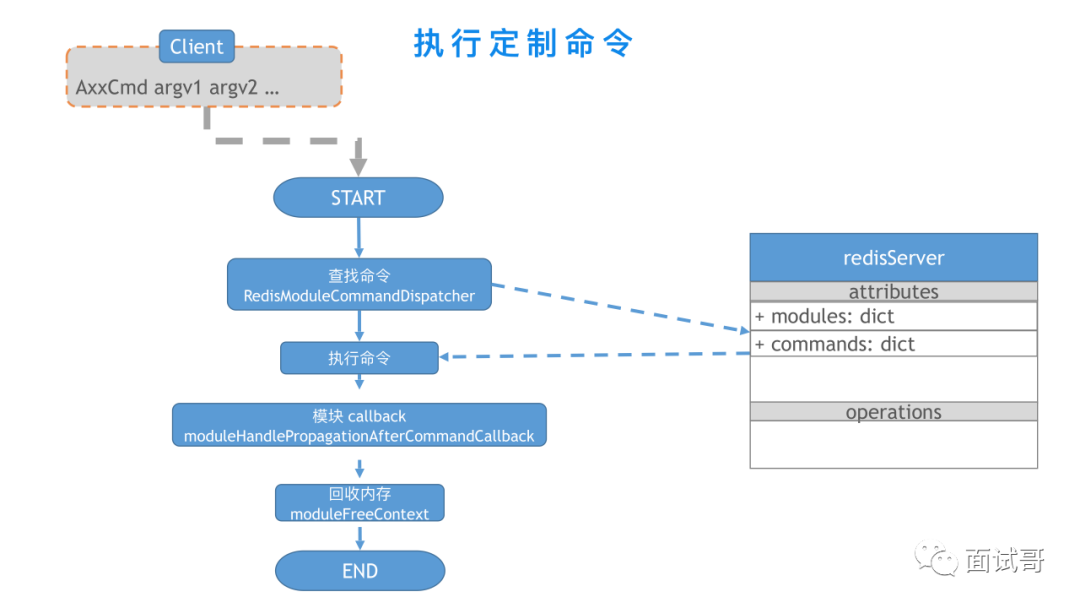 执行定制命令

Client
AxxCmd argv1 argv2 ...

START

查找命令
RedisModuleCommandDispatcher

执行命令

模块 callback
moduleHandlePropagationAfterCommandCallback

回收内存
moduleFreeContext

END

redisServer
attributes
+ modules: dict
+ commands: dict
operations

面试哥